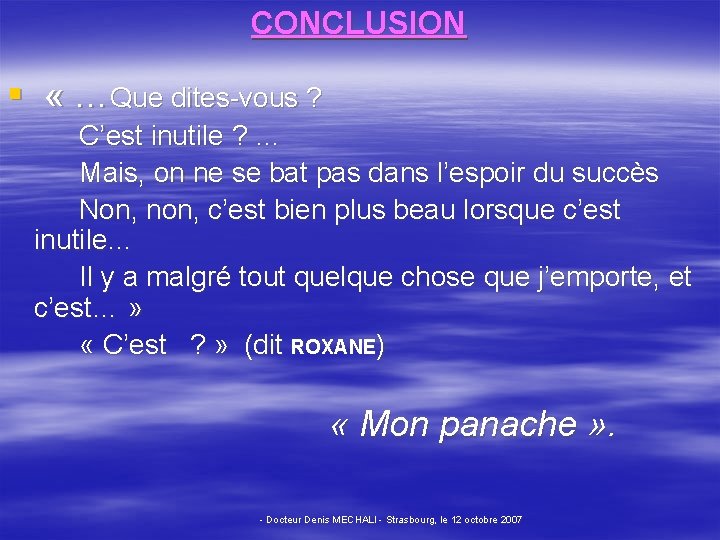 CONCLUSION

« …Que dites-vous ?
C'est inutile ? …
Mais, on ne se bat pas dans l'espoir du succès
Non, non, c'est bien plus beau lorsque c'est inutile…
Il y a malgré tout quelque chose que j'emporte, et c'est… »
« C'est ? » (dit ROXANE)

« Mon panache ».

- Docteur Denis MECHALI - Strasbourg, le 12 octobre 2007